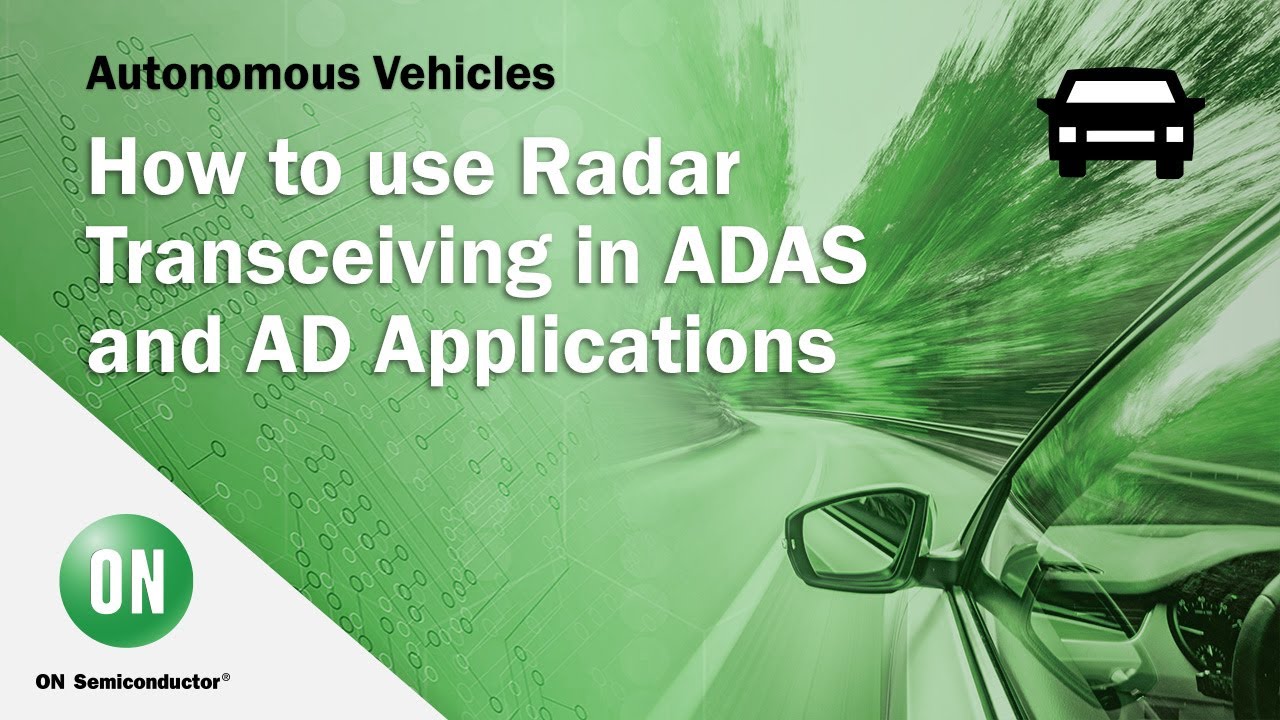 Autonomous Vehicles

How to use Radar Transceiving in ADAS and AD Applications

ON

ON Semiconductor®